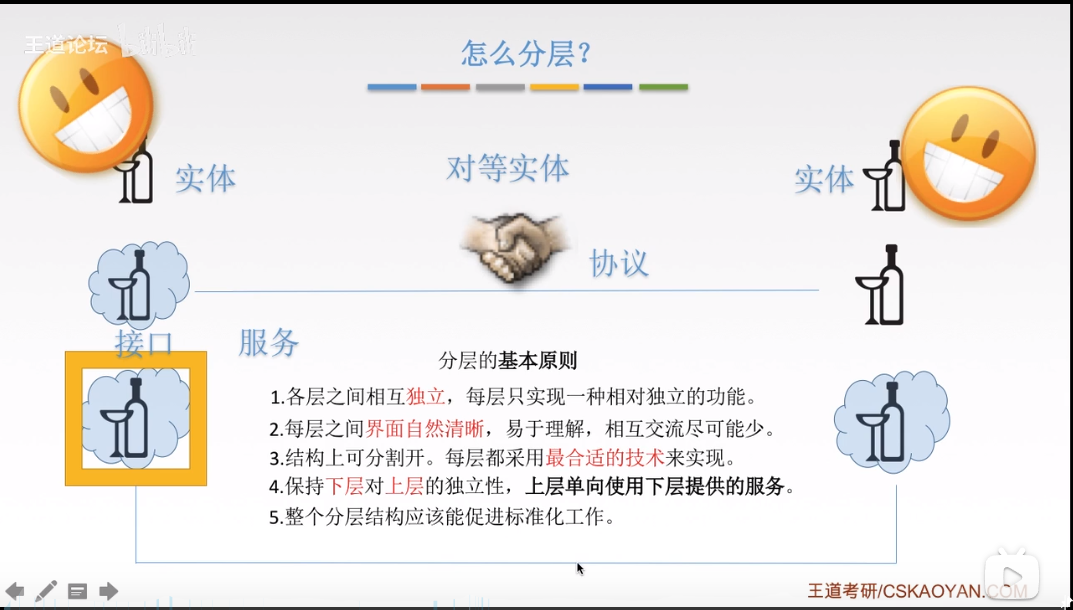 王道论坛

怎么分层？

实体

对等实体

实体

协议

接口

服务

分层的基本原则

1.各层之间相互独立，每层只实现一种相对独立的功能。

2.每层之间界面自然清晰，易于理解，相互交流尽可能少。

3.结构上可分割开。每层都采用最合适的技术来实现。

4.保持下层对上层的独立性，上层单向使用下层提供的服务。

5.整个分层结构应该能促进标准化工作。

王道考研/CSKAOYAN.COM